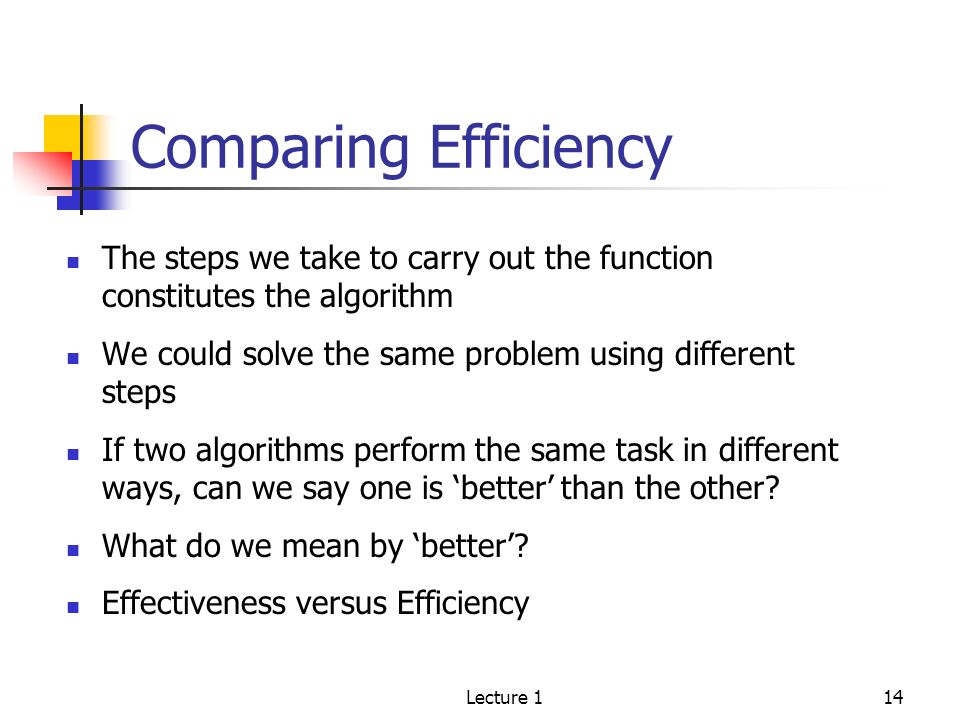 Comparing Efficiency

- The steps we take to carry out the function constitutes the algorithm
- We could solve the same problem using different steps
- If two algorithms perform the same task in different ways, can we say one is ‘better’ than the other?
- What do we mean by ‘better’?
- Effectiveness versus Efficiency

Lecture 1

14